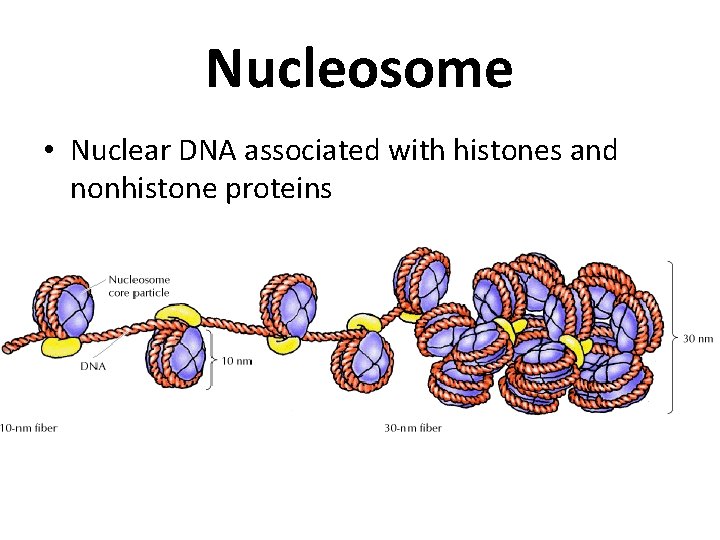 Nucleosome

• Nuclear DNA associated with histones and nonhistone proteins

Nucleosome core particle

DNA

10 nm

30 nm

10-nm fiber

30-nm fiber